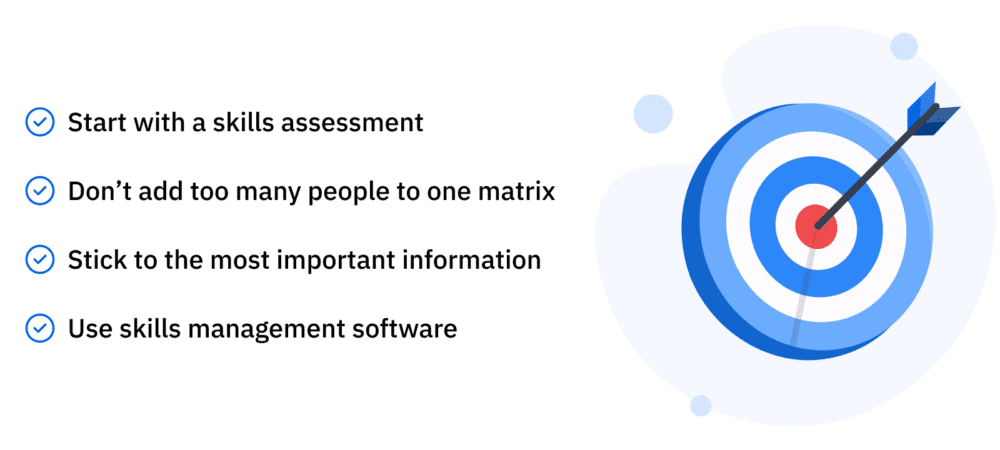 Start with a skills assessment

Don’t add too many people to one matrix

Stick to the most important information

Use skills management software